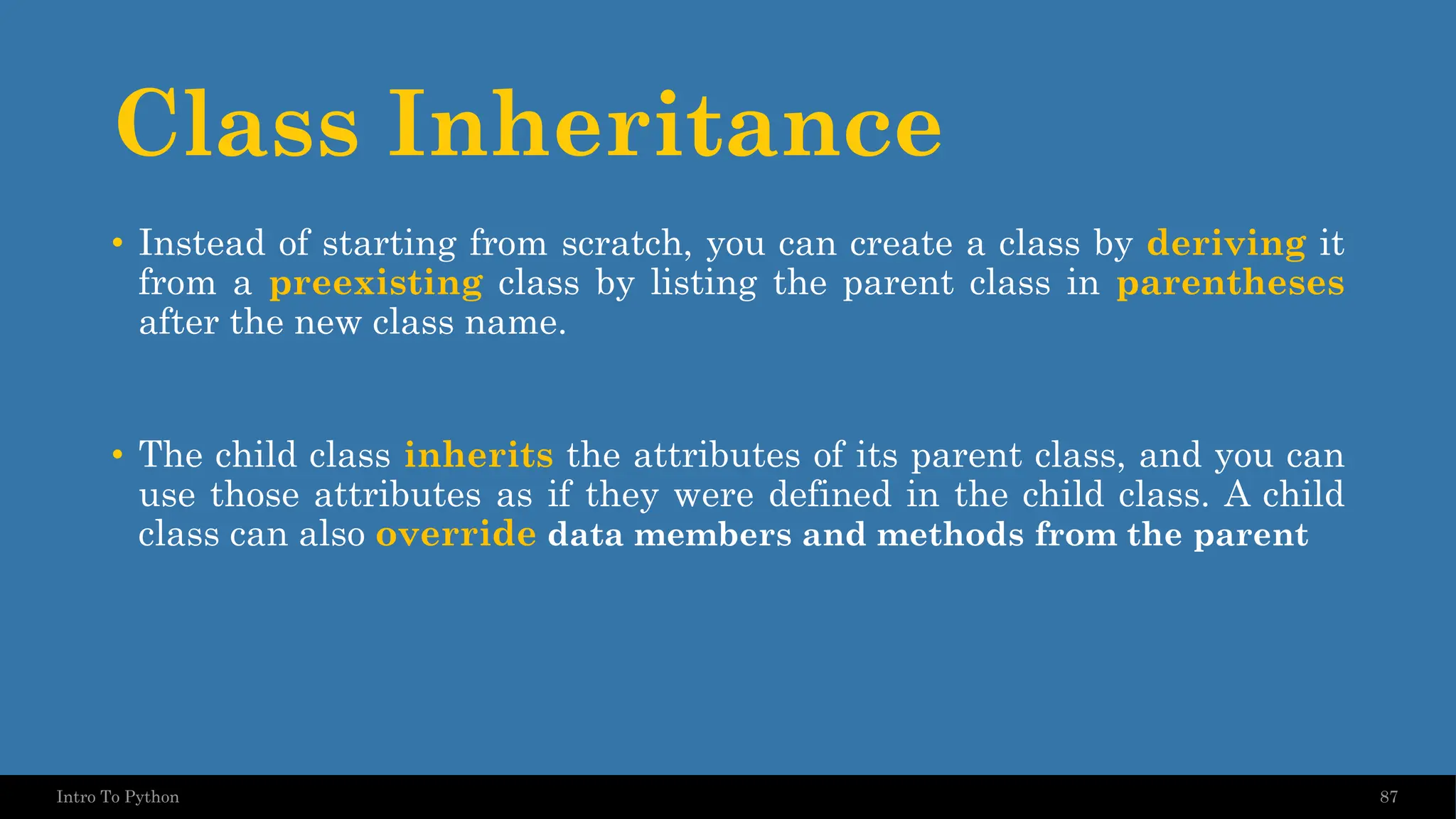 Class Inheritance

• Instead of starting from scratch, you can create a class by deriving it from a preexisting class by listing the parent class in parentheses after the new class name.

• The child class inherits the attributes of its parent class, and you can use those attributes as if they were defined in the child class. A child class can also override data members and methods from the parent

Intro To Python

87